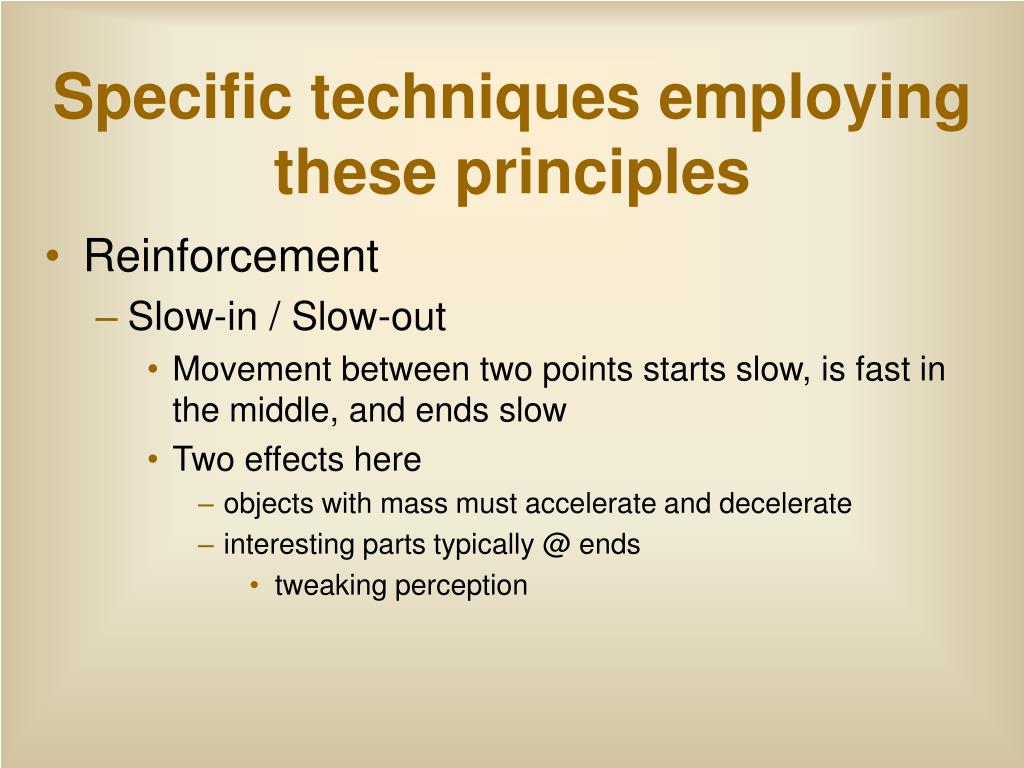 Specific techniques employing these principles

• Reinforcement
– Slow-in / Slow-out
• Movement between two points starts slow, is fast in the middle, and ends slow
• Two effects here
– objects with mass must accelerate and decelerate
– interesting parts typically @ ends
• tweaking perception